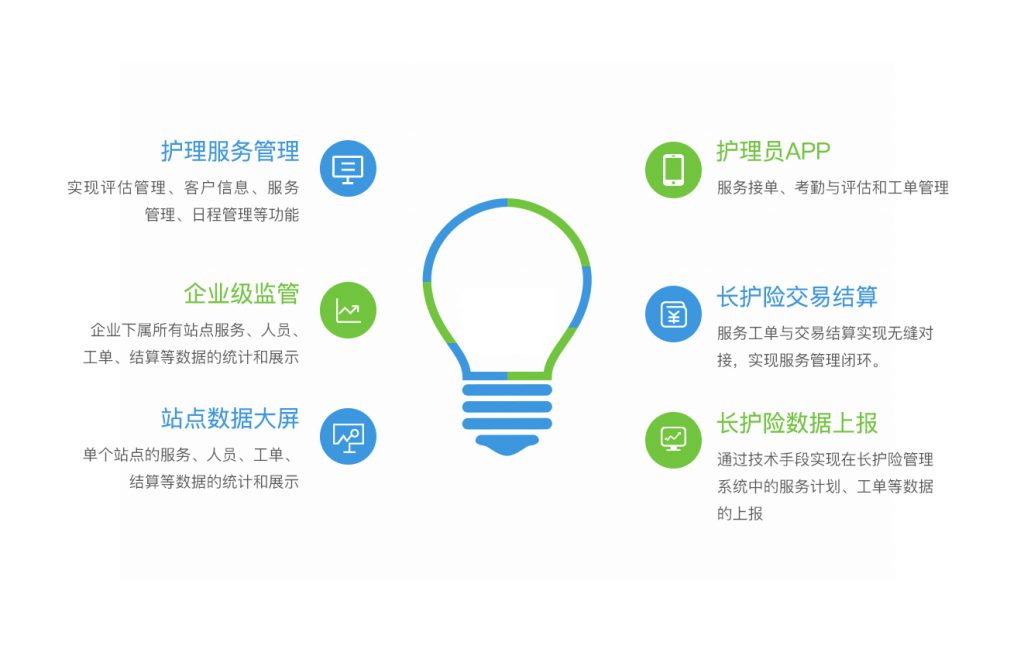 护理服务管理

实现评估管理、客户信息、服务管理、日程管理等功能

企业级监管

企业下属所有站点服务、人员、工单、结算等数据的统计和展示

站点数据大屏

单个站点的服务、人员、工单、结算等数据的统计和展示

护理员APP

服务接单、考勤与评估和工单管理

长护险交易结算

服务工单与交易结算实现无缝对接，实现服务管理闭环。

长护险数据上报

通过技术手段实现在长护险管理系统中的服务计划、工单等数据的上报